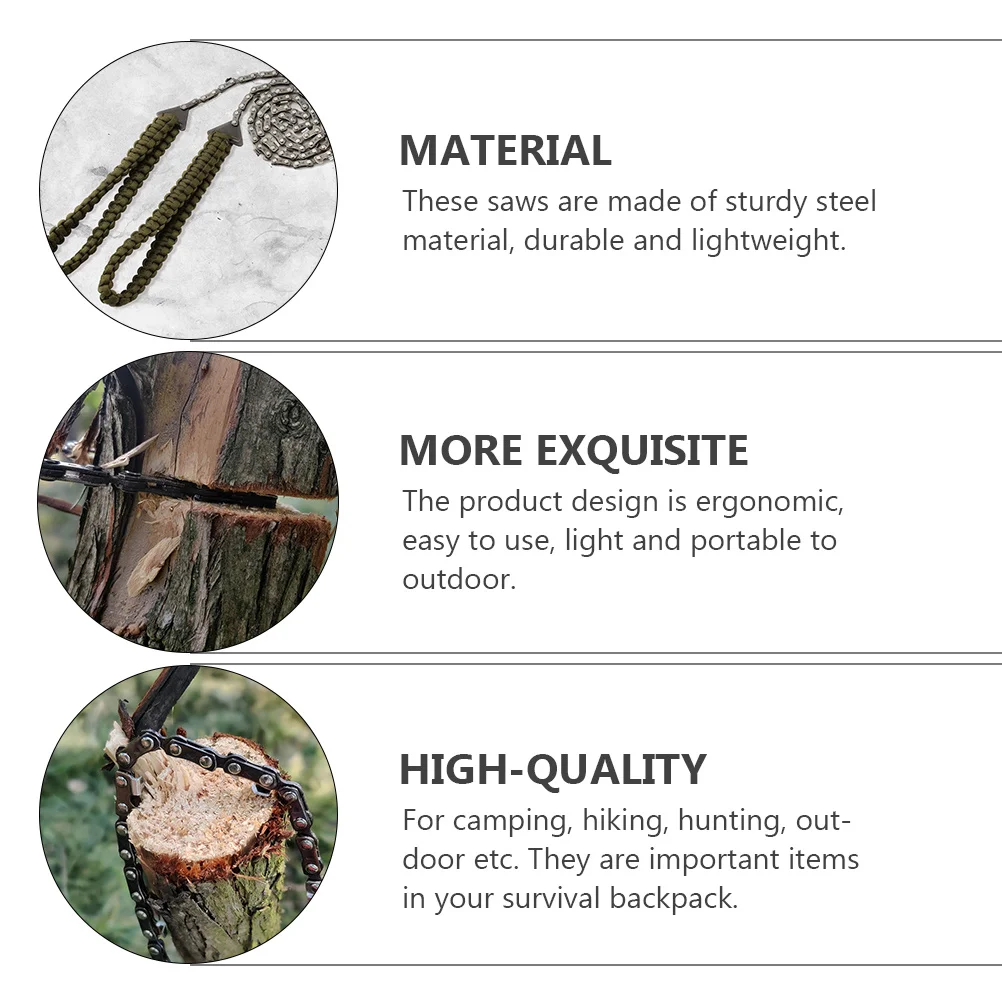 MATERIAL

These saws are made of sturdy steel material, durable and lightweight.

MORE EXQUISITE

The product design is ergonomic, easy to use, light and portable to outdoor.

HIGH-QUALITY

For camping, hiking, hunting, outdoor etc. They are important items in your survival backpack.